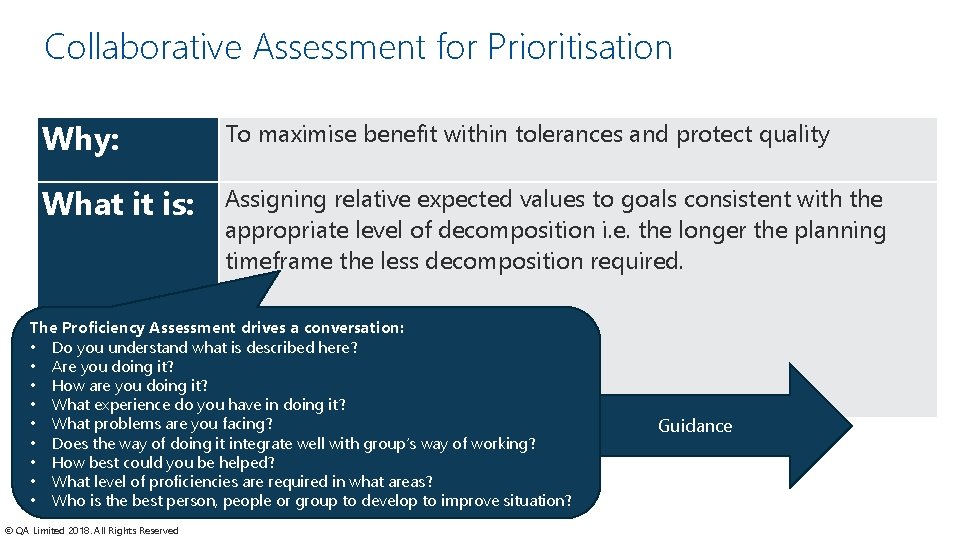 Collaborative Assessment for Prioritisation

| Why: | To maximise benefit within tolerances and protect quality |
|---|---|
| What it is: | Assigning relative expected values to goals consistent with the appropriate level of decomposition i.e. the longer the planning timeframe the less decomposition required. |

The Proficiency Assessment drives a conversation:
• Do you understand what is described here?
• Are you doing it?
• How are you doing it?
• What experience do you have in doing it?
• What problems are you facing?
• Does the way of doing it integrate well with group's way of working?
• How best could you be helped?
• What level of proficiencies are required in what areas?
• Who is the best person, people or group to develop to improve situation?

Guidance

© QA Limited 2018. All Rights Reserved